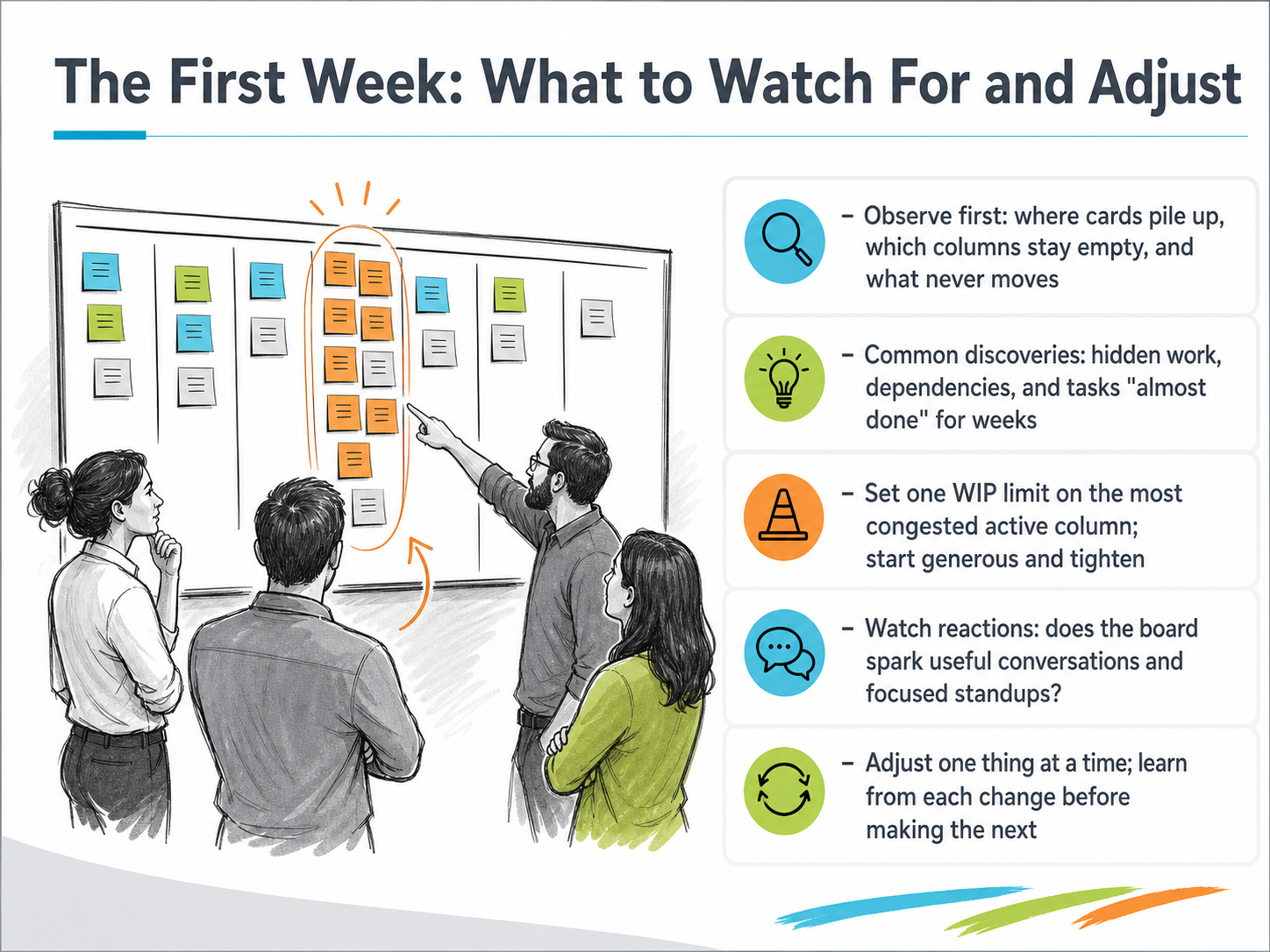 The First Week: What to Watch For and Adjust

– Observe first: where cards pile up, which columns stay empty, and what never moves

– Common discoveries: hidden work, dependencies, and tasks "almost done" for weeks

– Set one WIP limit on the most congested active column; start generous and tighten

– Watch reactions: does the board spark useful conversations and focused standups?

– Adjust one thing at a time; learn from each change before making the next